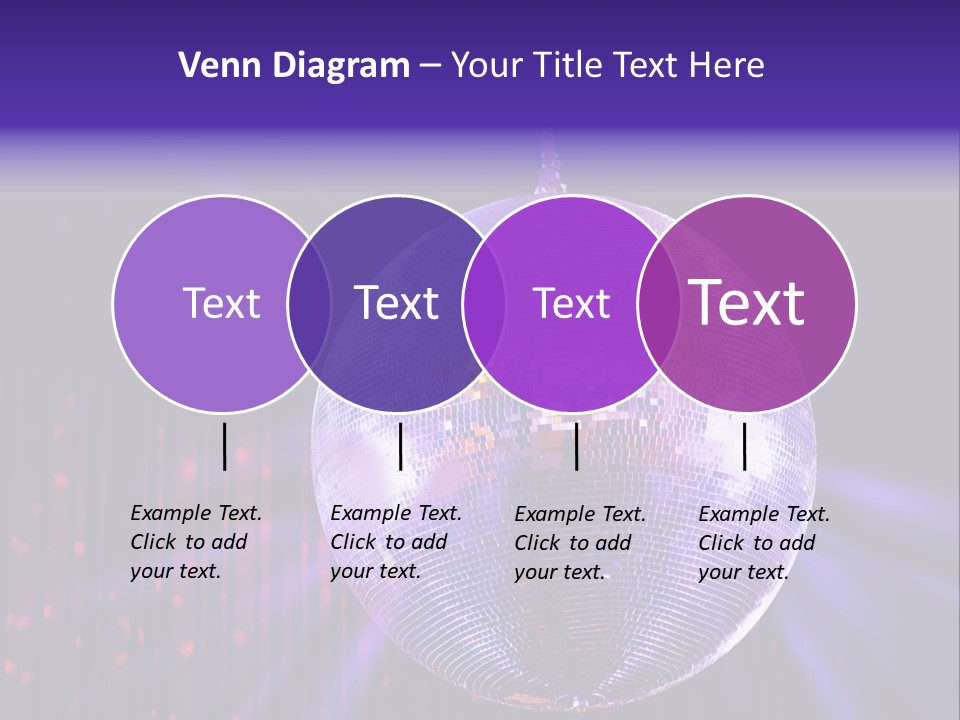 Venn Diagram – Your Title Text Here

Text

Text

Text

Text

Example Text. Click to add your text.

Example Text. Click to add your text.

Example Text. Click to add your text.

Example Text. Click to add your text.